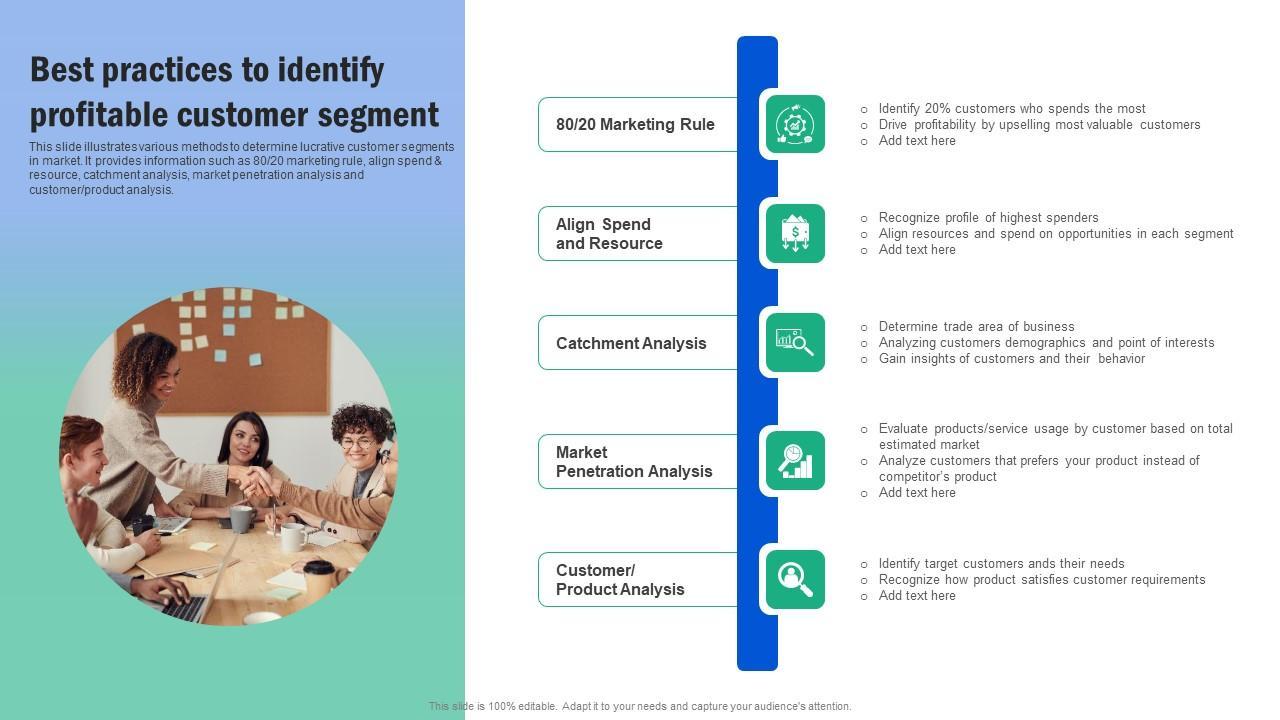 Best practices to identify profitable customer segment

This slide illustrates various methods to determine lucrative customer segments in market. It provides information such as 80/20 marketing rule, align spend & resource, catchment analysis, market penetration analysis and customer/product analysis.

80/20 Marketing Rule

○ Identify 20% customers who spends the most
○ Drive profitability by upselling most valuable customers
○ Add text here

Align Spend and Resource

○ Recognize profile of highest spenders
○ Align resources and spend on opportunities in each segment
○ Add text here

Catchment Analysis

○ Determine trade area of business
○ Analyzing customers demographics and point of interests
○ Gain insights of customers and their behavior

Market Penetration Analysis

○ Evaluate products/service usage by customer based on total estimated market
○ Analyze customers that prefers your product instead of competitor's product
○ Add text here

Customer/ Product Analysis

○ Identify target customers ands their needs
○ Recognize how product satisfies customer requirements
○ Add text here

This slide is 100% editable. Adapt it to your needs and capture your audience's attention.